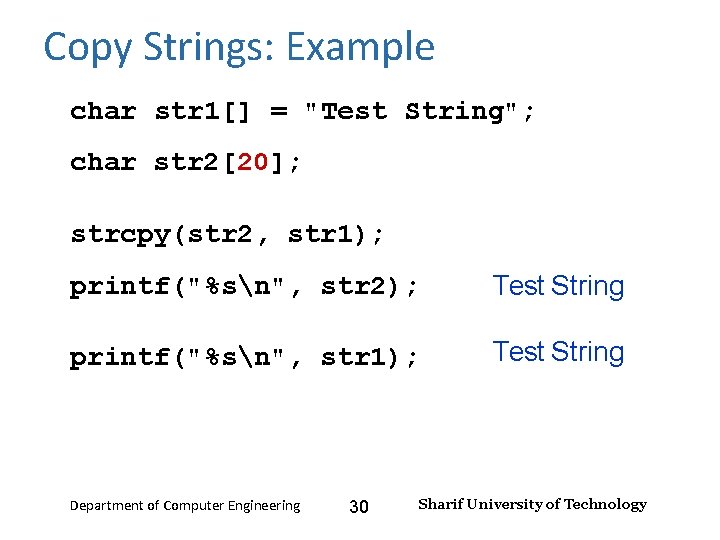 Copy Strings: Example

char str1[] = "Test String";

char str2[20];

strcpy(str2, str1);

printf("%s\n", str2);

Test String

printf("%s\n", str1);

Test String

Department of Computer Engineering

30

Sharif University of Technology